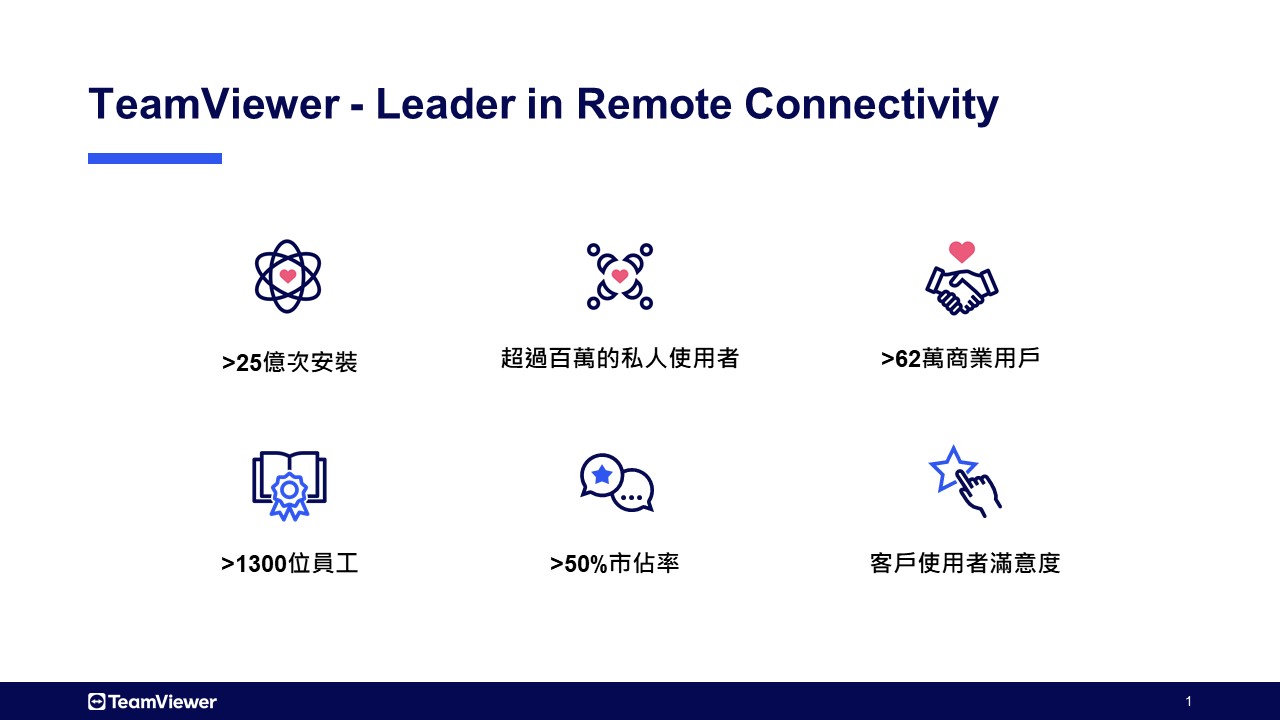 TeamViewer - Leader in Remote Connectivity

>25億次安裝

超過百萬的私人使用者

>62萬商業用戶

>1300位員工

>50%市佔率

客戶使用者滿意度

TeamViewer

1